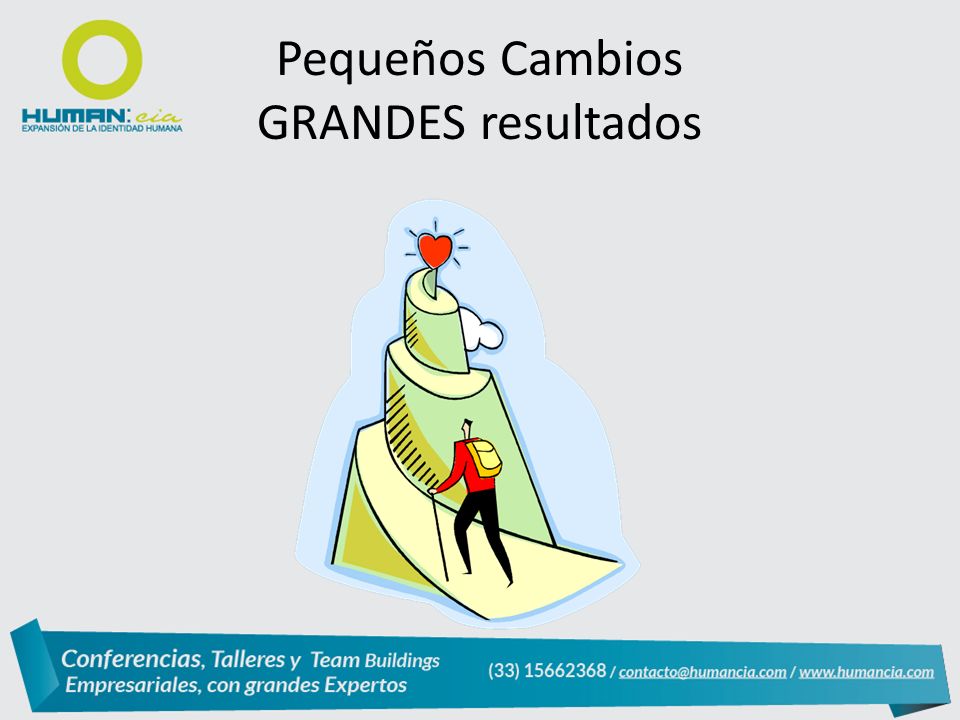 HUMAN:cia
EXPANSIÓN DE LA IDENTIDAD HUMANA

Pequeños Cambios
GRANDES resultados

Conferencias, Talleres y Team Buildings
Empresariales, con grandes Expertos

(33) 15662368 / contacto@humancia.com / www.humancia.com